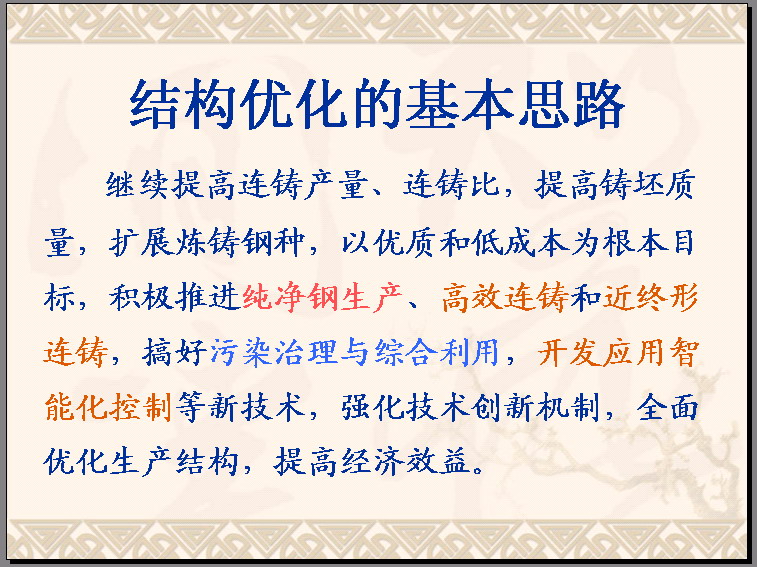 结构优化的基本思路

继续提高连铸产量、连铸比，提高铸坯质量，扩展炼铸钢种，以优质和低成本为根本目标，积极推进纯净钢生产、高效连铸和近终形连铸，搞好污染治理与综合利用，开发应用智能化控制等新技术，强化技术创新机制，全面优化生产结构，提高经济效益。